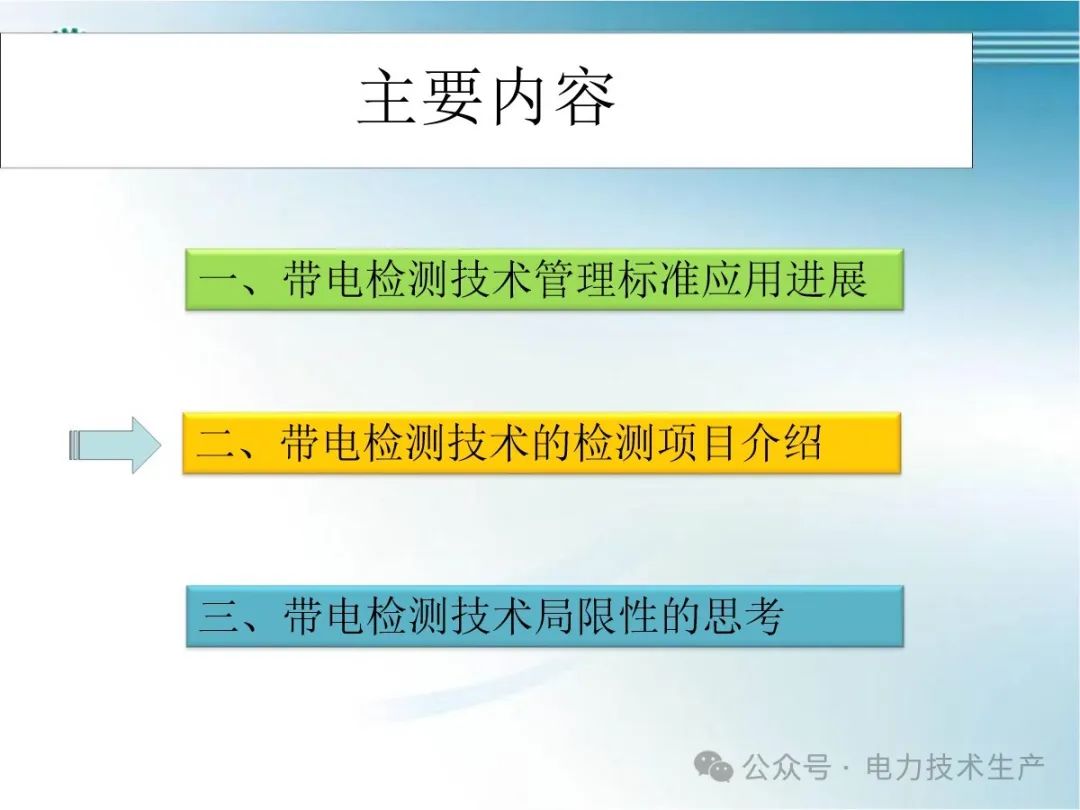 主要内容

一、带电检测技术管理标准应用进展

二、带电检测技术的检测项目介绍

三、带电检测技术局限性的思考

公众号 · 电力技术生产